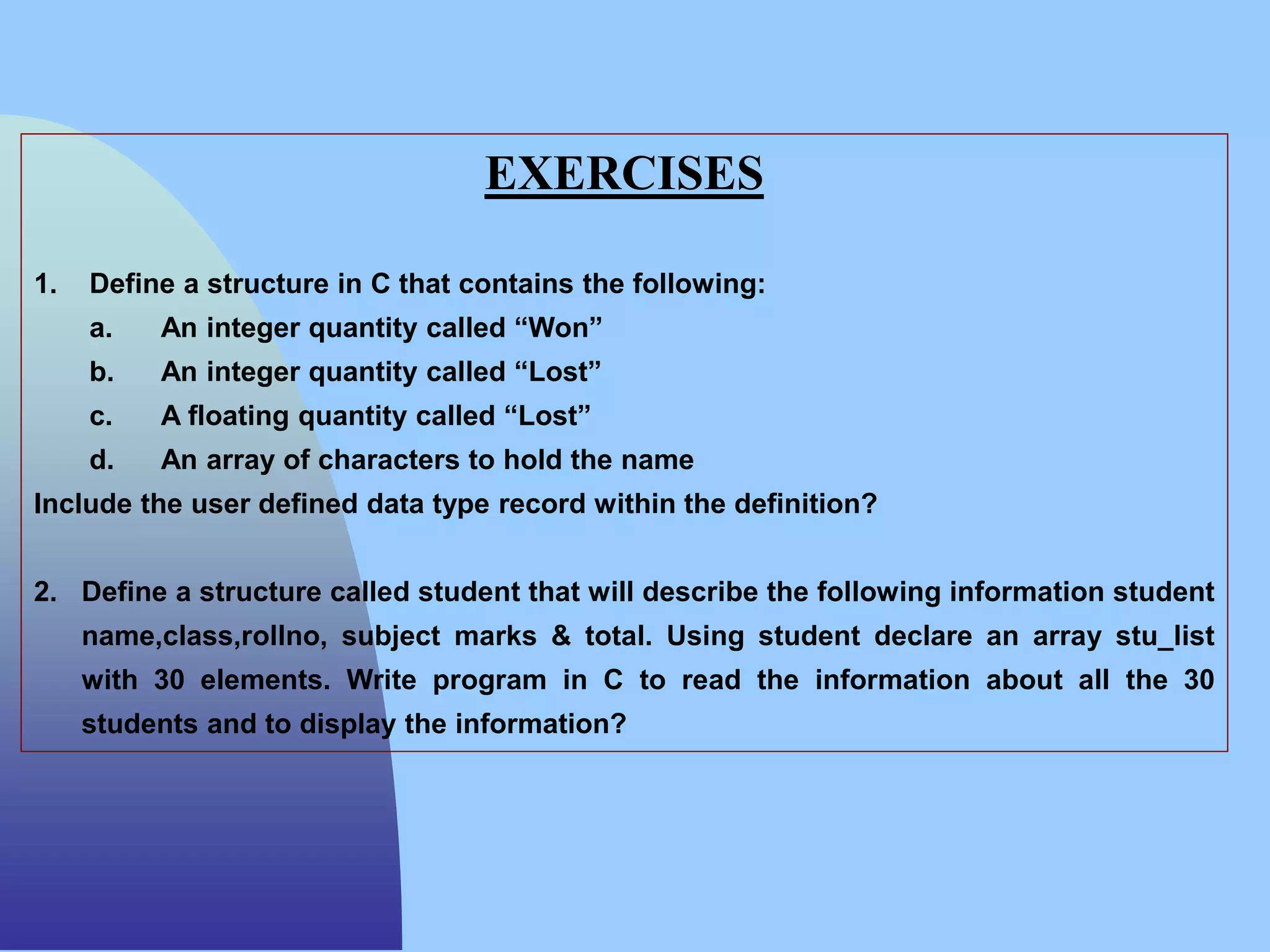 EXERCISES

1. Define a structure in C that contains the following:
a. An integer quantity called “Won”
b. An integer quantity called “Lost”
c. A floating quantity called “Lost”
d. An array of characters to hold the name
Include the user defined data type record within the definition?

2. Define a structure called student that will describe the following information student name,class,rollno, subject marks & total. Using student declare an array stu_list with 30 elements. Write program in C to read the information about all the 30 students and to display the information?